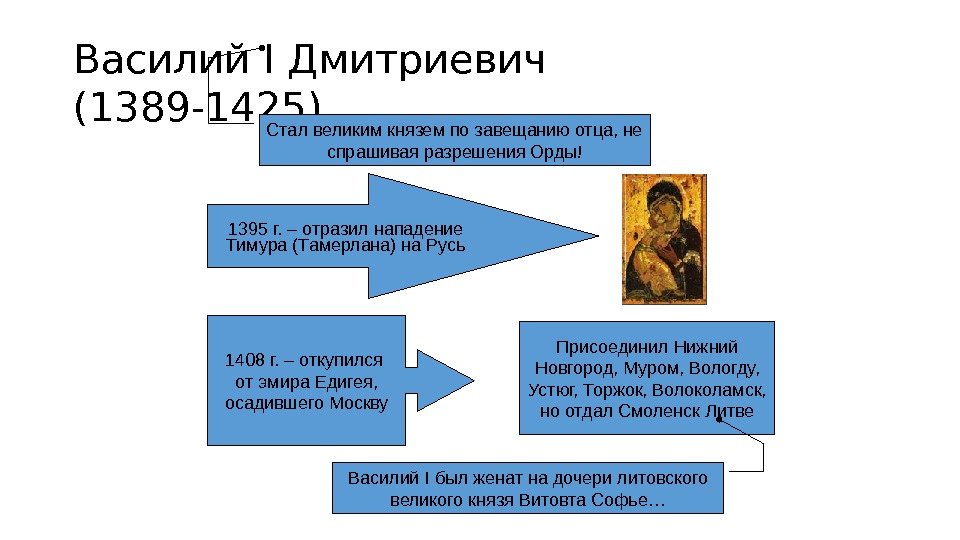 Василий I Дмитриевич (1389-1425)

Стал великим князем по завещанию отца, не спрашивая разрешения Орды!

1395 г. – отразил нападение Тимура (Тамерлана) на Русь

1408 г. – откупился от эмира Едигея, осадившего Москву

Присоединил Нижний Новгород, Муром, Вологду, Устюг, Торжок, Волоколамск, но отдал Смоленск Литве

Василий I был женат на дочери литовского великого князя Витовта Софье…